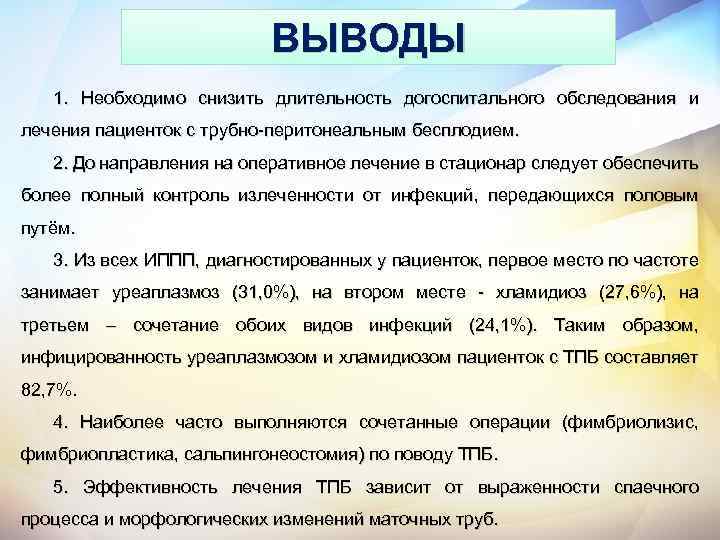 ВЫВОДЫ

1. Необходимо снизить длительность догоспитального обследования и лечения пациенток с трубно-перитонеальным бесплодием.

2. До направления на оперативное лечение в стационар следует обеспечить более полный контроль излеченности от инфекций, передающихся половым путём.

3. Из всех ИППП, диагностированных у пациенток, первое место по частоте занимает уреаплазмоз (31,0%), на втором месте - хламидиоз (27,6%), на третьем – сочетание обоих видов инфекций (24,1%). Таким образом, инфицированность уреаплазмозом и хламидиозом пациенток с ТПБ составляет 82,7%.

4. Наиболее часто выполняются сочетанные операции (фимбриолизис, фимбриопластика, сальпингонеостомия) по поводу ТПБ.

5. Эффективность лечения ТПБ зависит от выраженности спаечного процесса и морфологических изменений маточных труб.